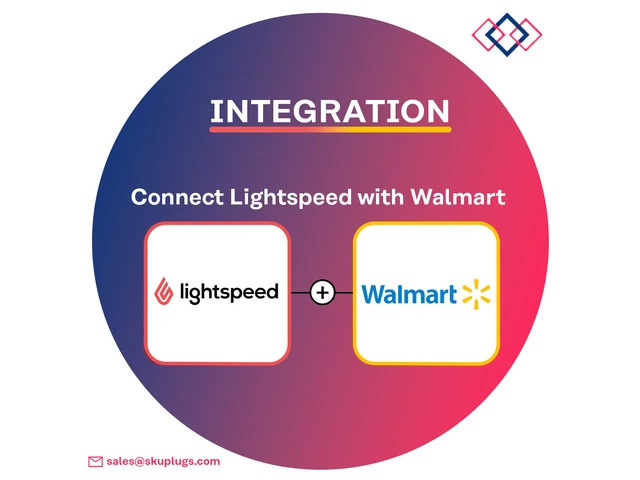 INTEGRATION

Connect Lightspeed with Walmart

lightspeed

+

Walmart

sales@skuplugs.com